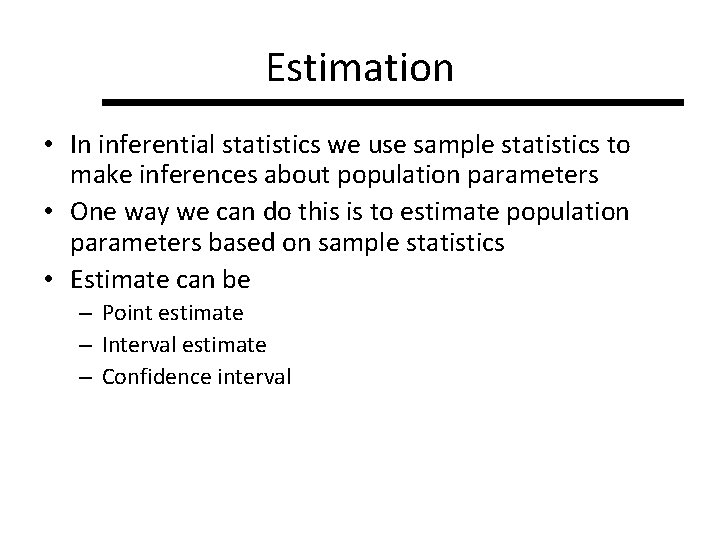 Estimation

• In inferential statistics we use sample statistics to make inferences about population parameters
• One way we can do this is to estimate population parameters based on sample statistics
• Estimate can be
– Point estimate
– Interval estimate
– Confidence interval